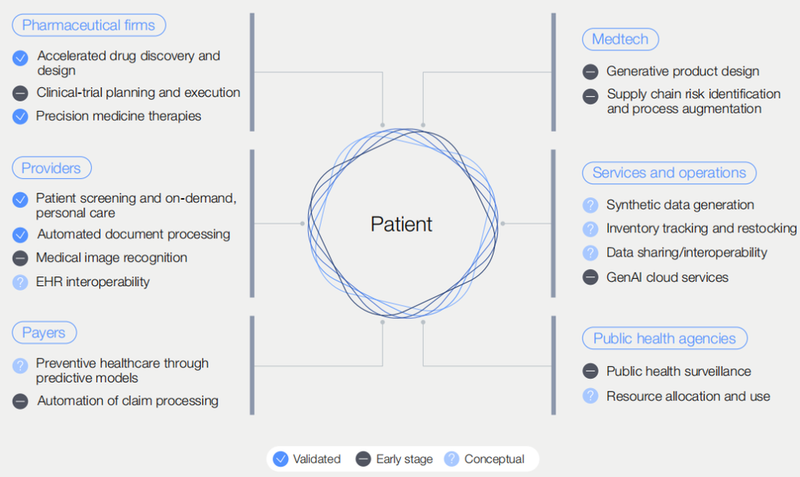 Pharmaceutical firms

Accelerated drug discovery and design

Clinical-trial planning and execution

Precision medicine therapies

Providers

Patient screening and on-demand, personal care

Automated document processing

Medical image recognition

EHR interoperability

Payers

Preventive healthcare through predictive models

Automation of claim processing

Patient

Medtech

Generative product design

Supply chain risk identification and process augmentation

Services and operations

Synthetic data generation

Inventory tracking and restocking

Data sharing/interoperability

GenAI cloud services

Public health agencies

Public health surveillance

Resource allocation and use

Validated   Early stage   Conceptual